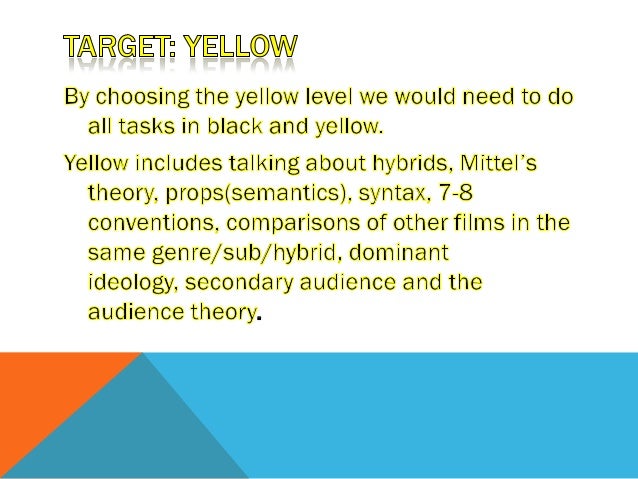 TARGET: YELLOW

By choosing the yellow level we would need to do all tasks in black and yellow.

Yellow includes talking about hybrids, Mittel's theory, props(semantics), syntax, 7-8 conventions, comparisons of other films in the same genre/sub/hybrid, dominant ideology, secondary audience and the audience theory.